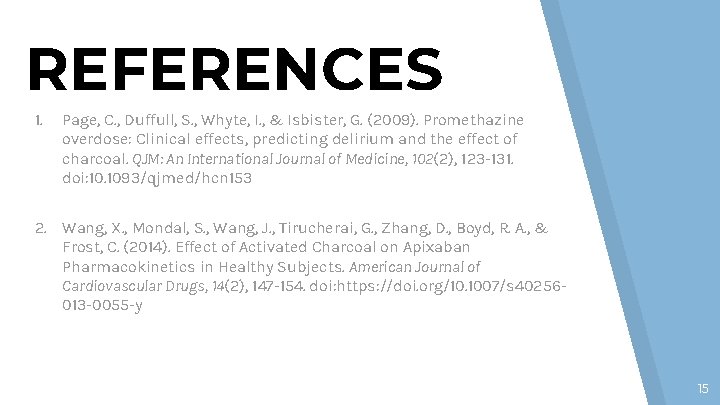 REFERENCES

1. Page, C., Duffull, S., Whyte, I., & Isbister, G. (2009). Promethazine overdose: Clinical effects, predicting delirium and the effect of charcoal. QJM: An International Journal of Medicine, 102(2), 123-131. doi:10.1093/qjmed/hcn153

2. Wang, X., Mondal, S., Wang, J., Tirucherai, G., Zhang, D., Boyd, R. A., & Frost, C. (2014). Effect of Activated Charcoal on Apixaban Pharmacokinetics in Healthy Subjects. American Journal of Cardiovascular Drugs, 14(2), 147-154. doi:https://doi.org/10.1007/s40256-013-0055-y

15